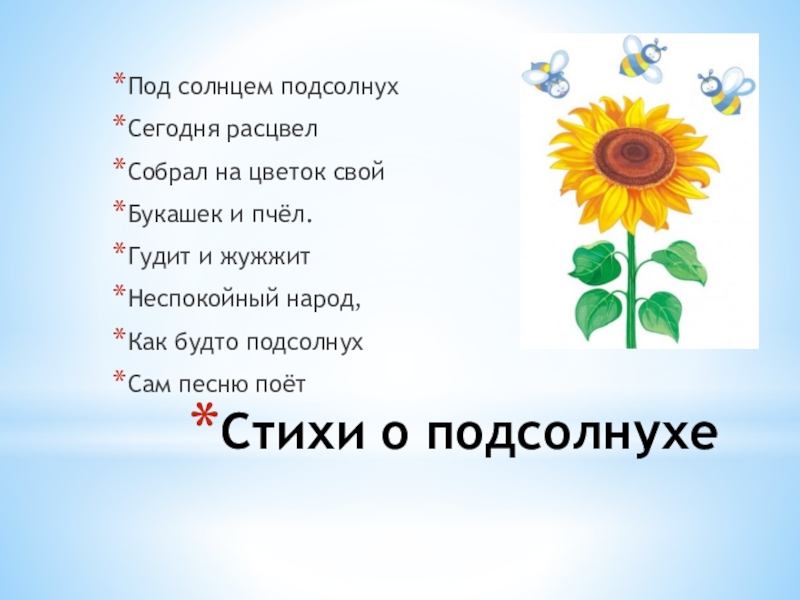 *Под солнцем подсолнух
*Сегодня расцвел
*Собрал на цветок свой
*Букашек и пчёл.
*Гудит и жужжит
*Неспокойный народ,
*Как будто подсолнух
*Сам песню поёт

*Стихи о подсолнухе